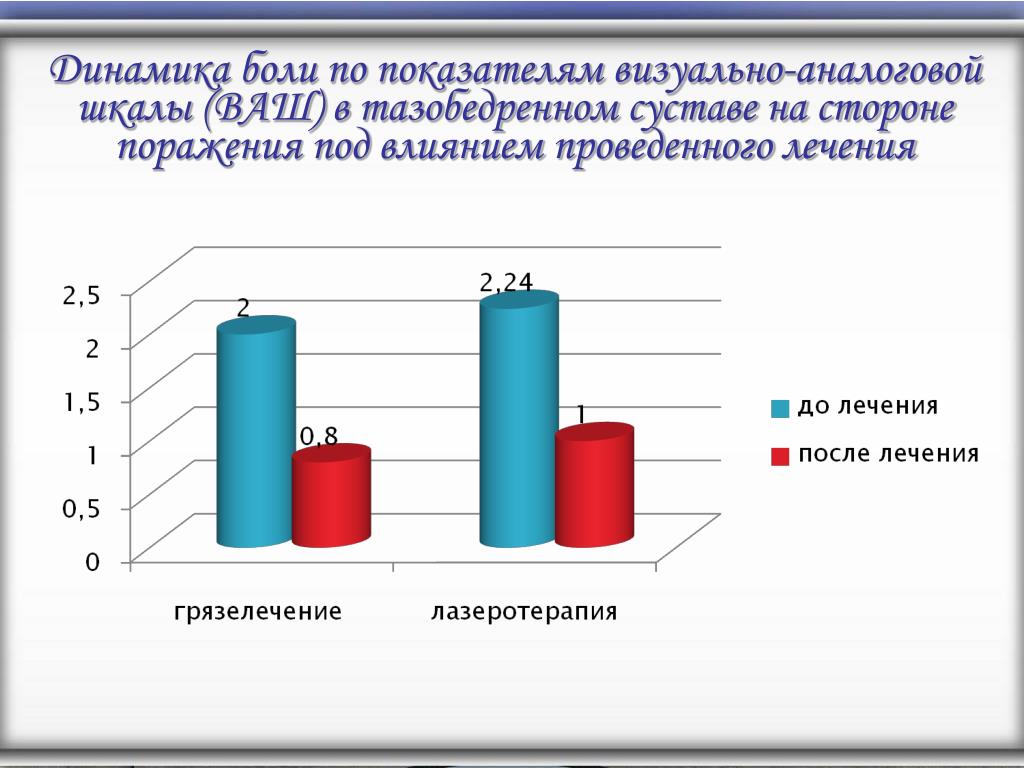 Динамика боли по показателям визуально-аналоговой шкалы (ВАШ) в тазобедренном суставе на стороне поражения под влиянием проведенного лечения

2,5
2
1,5
1
0,5
0

2
0,8
2,24
1

грязелечение
лазеротерапия

до лечения
после лечения